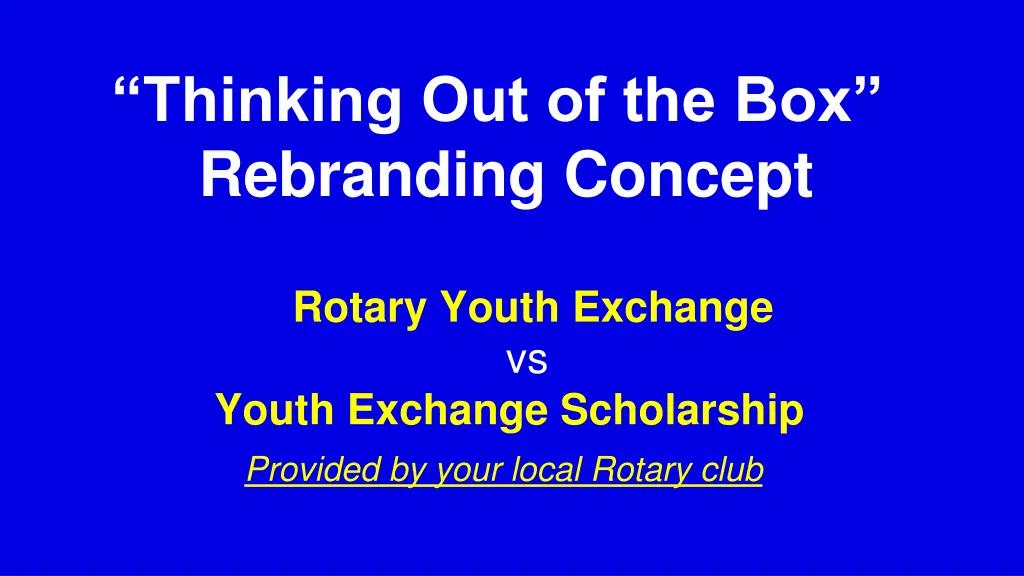 “Thinking Out of the Box”
Rebranding Concept

Rotary Youth Exchange
vs
Youth Exchange Scholarship
Provided by your local Rotary club